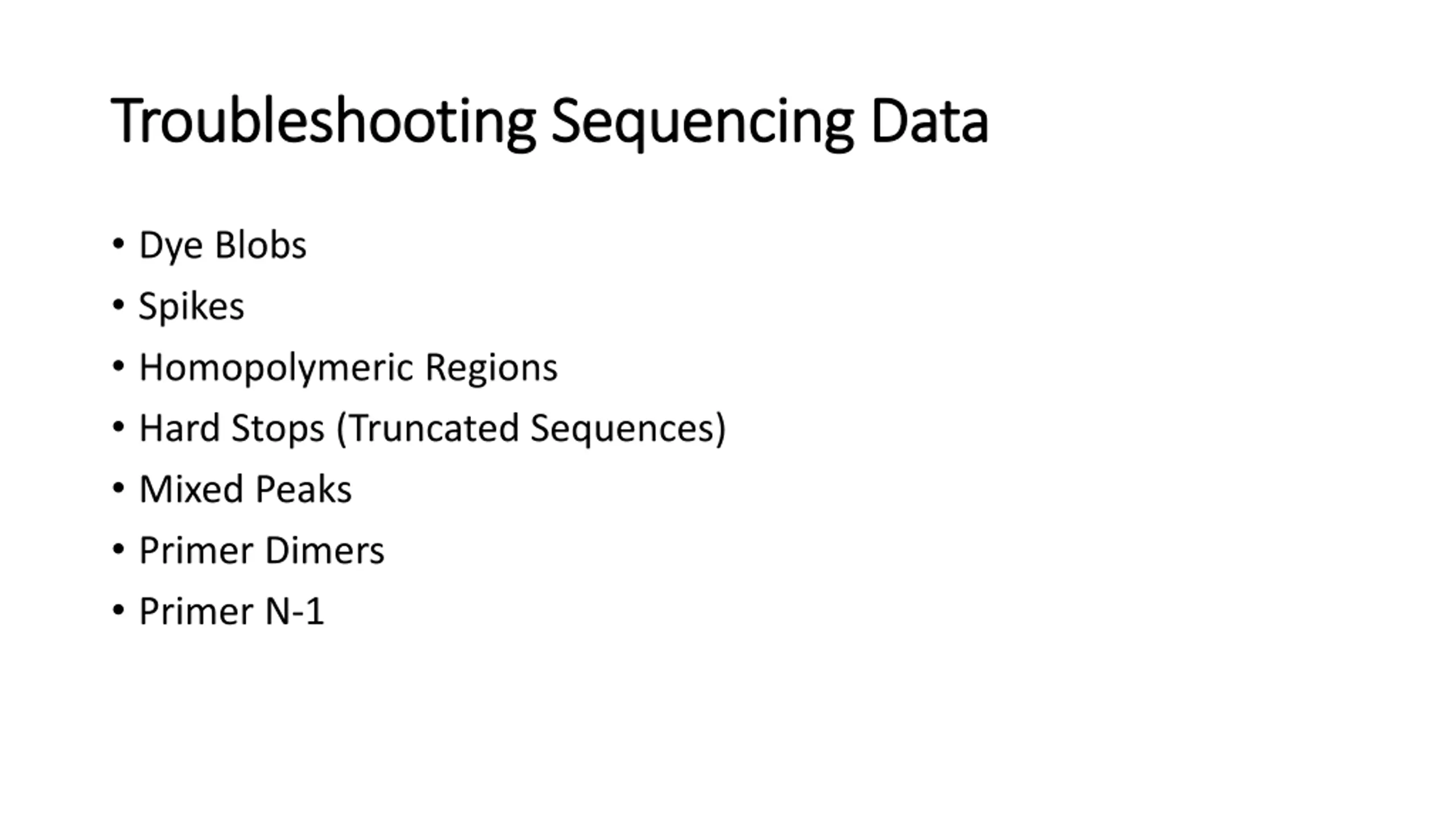 Troubleshooting Sequencing Data

• Dye Blobs
• Spikes
• Homopolymeric Regions
• Hard Stops (Truncated Sequences)
• Mixed Peaks
• Primer Dimers
• Primer N-1